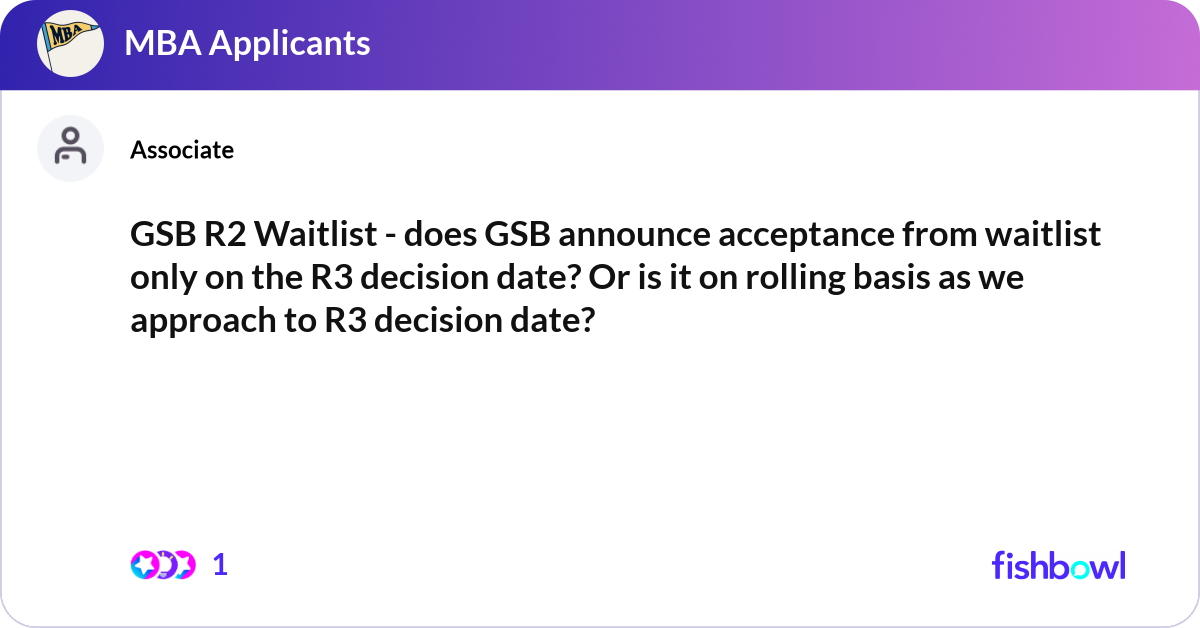 MBA

MBA Applicants

Associate

GSB R2 Waitlist - does GSB announce acceptance from waitlist only on the R3 decision date? Or is it on rolling basis as we approach to R3 decision date?

1

fishbowl